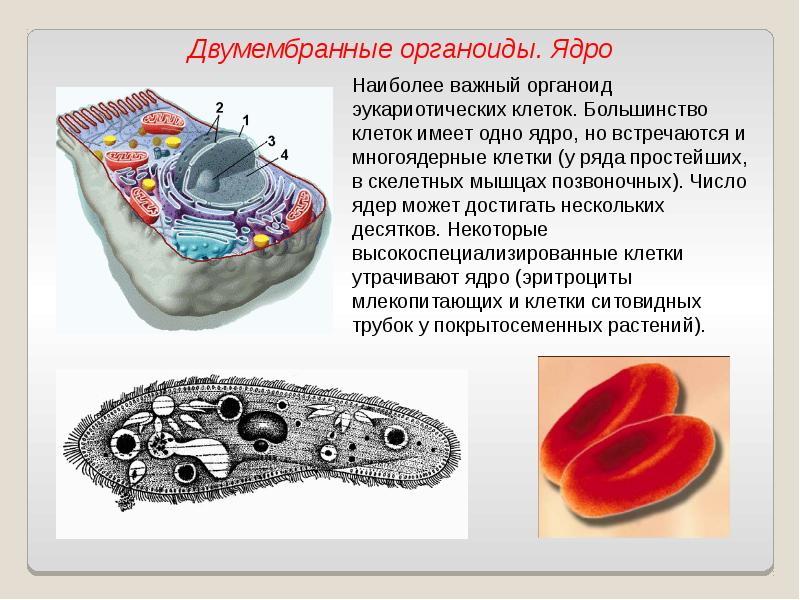 Двумембранные органоиды. Ядро

2
1
3
4

Наиболее важный органоид эукариотических клеток. Большинство клеток имеет одно ядро, но встречаются и многоядерные клетки (у ряда простейших, в скелетных мышцах позвоночных). Число ядер может достигать нескольких десятков. Некоторые высокоспециализированные клетки утрачивают ядро (эритроциты млекопитающих и клетки ситовидных трубок у покрытосеменных растений).